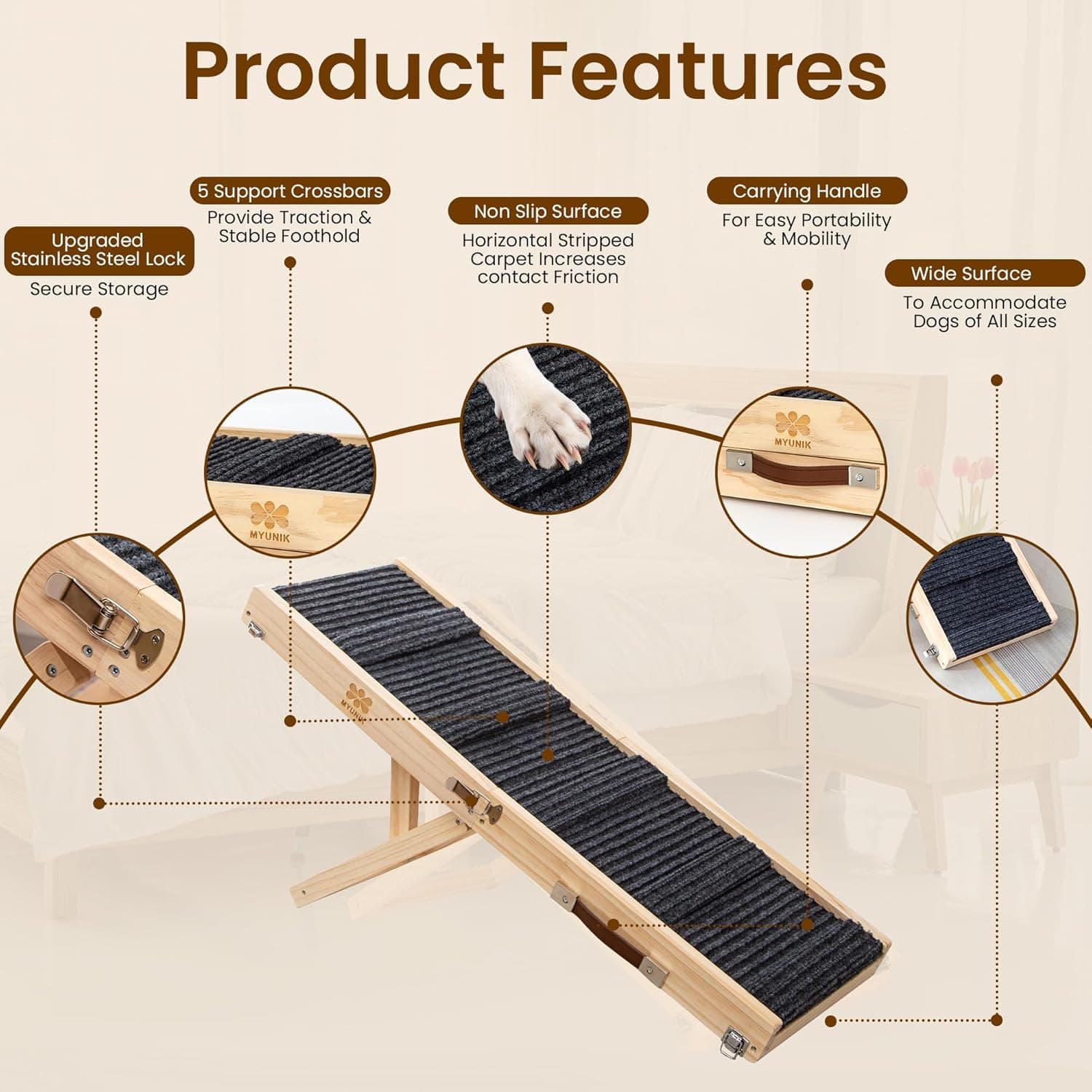 Product Features

Upgraded Stainless Steel Lock
Secure Storage

5 Support Crossbars
Provide Traction & Stable Foothold

Non Slip Surface
Horizontal Stripped Carpet Increases contact Friction

Carrying Handle
For Easy Portability & Mobility

Wide Surface
To Accommodate Dogs of All Sizes

MYUNIK

MYUNIK

MYUNIK